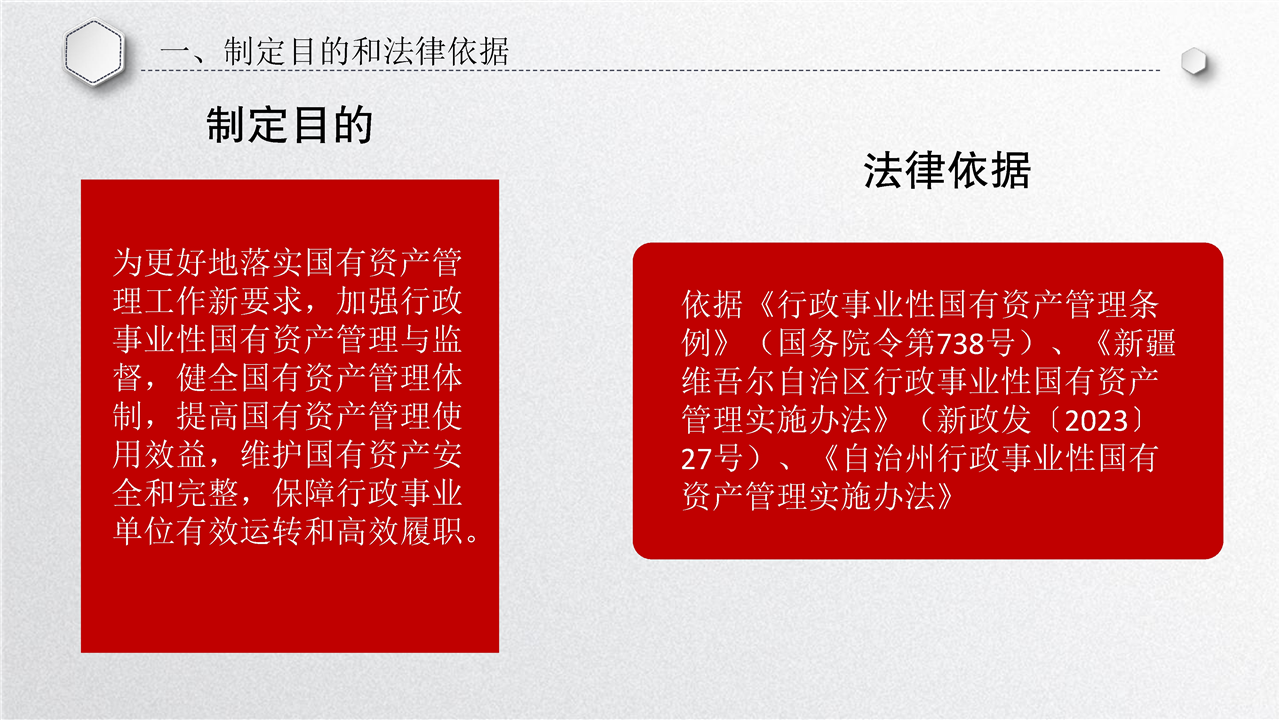 一、制定目的和法律依据

制定目的

为更好地落实国有资产管理工作新要求，加强行政事业性国有资产管理与监督，健全国有资产管理体制，提高国有资产管理使用效益，维护国有资产安全和完整，保障行政事业单位有效运转和高效履职。

法律依据

依据《行政事业性国有资产管理条例》（国务院令第738号）、《新疆维吾尔自治区行政事业性国有资产管理实施办法》（新政发〔2023〕27号）、《自治州行政事业性国有资产管理实施办法》